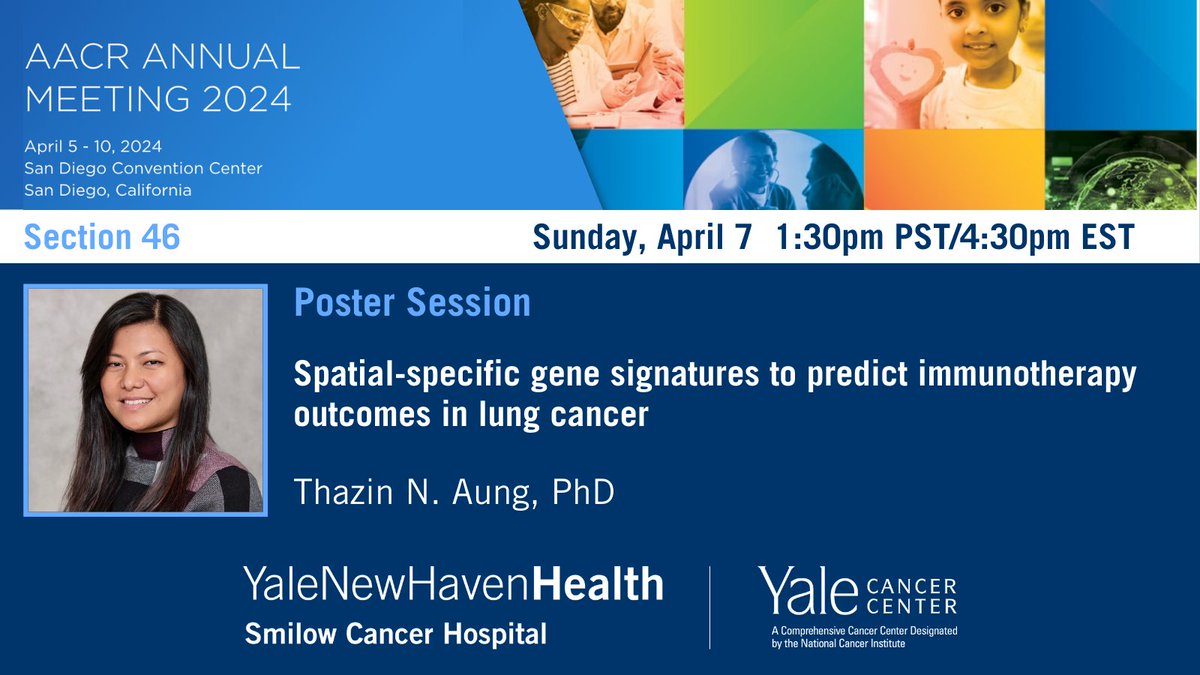 AACR ANNUAL MEETING 2024

April 5 - 10, 2024
San Diego Convention Center
San Diego, California

Section 46

Sunday, April 7 1:30pm PST/4:30pm EST

Poster Session

Spatial-specific gene signatures to predict immunotherapy outcomes in lung cancer

Thazin N. Aung, PhD

YaleNewHavenHealth
Smilow Cancer Hospital

Yale CANCER CENTER
A Comprehensive Cancer Center Designated by the National Cancer Institute